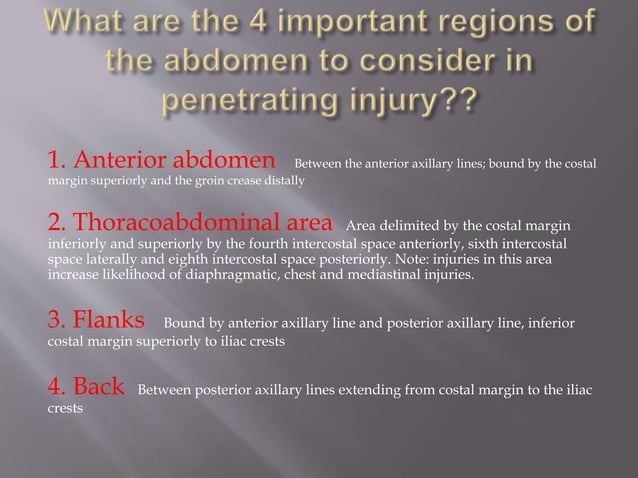 What are the 4 important regions of the abdomen to consider in penetrating injury??

1. Anterior abdomen Between the anterior axillary lines; bound by the costal margin superiorly and the groin crease distally

2. Thoracoabdominal area Area delimited by the costal margin inferiorly and superiorly by the fourth intercostal space anteriorly, sixth intercostal space laterally and eighth intercostal space posteriorly. Note: injuries in this area increase likelihood of diaphragmatic, chest and mediastinal injuries.

3. Flanks Bound by anterior axillary line and posterior axillary line, inferior costal margin superiorly to iliac crests

4. Back Between posterior axillary lines extending from costal margin to the iliac crests